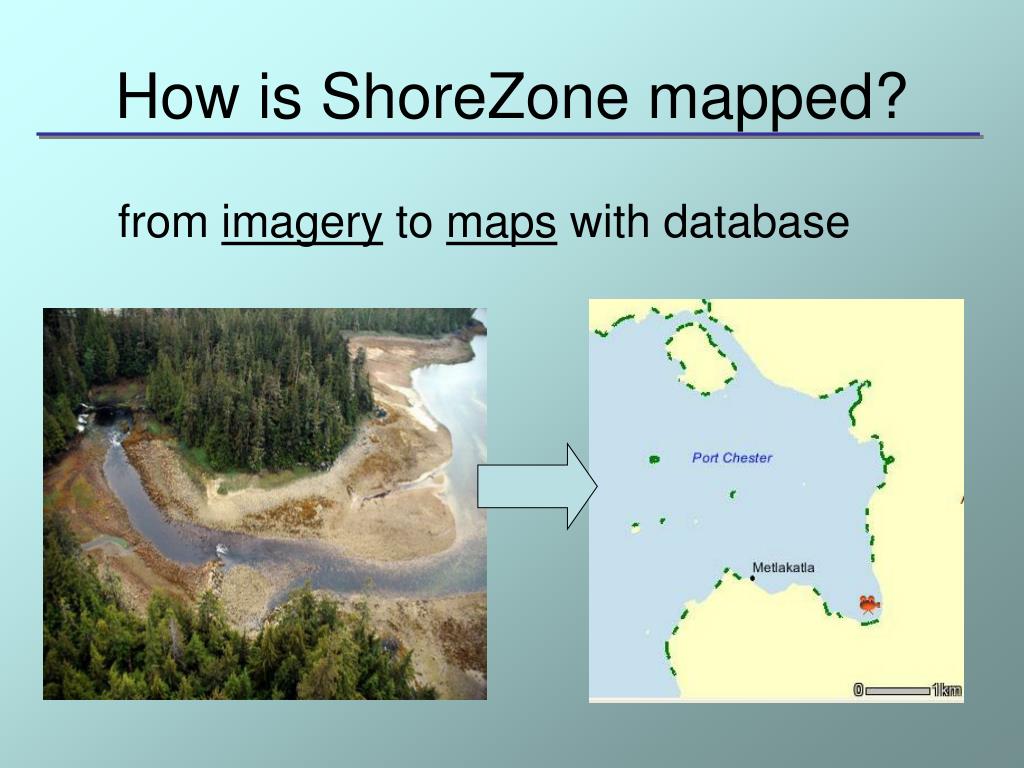 How is ShoreZone mapped?

from imagery to maps with database

Port Chester

Metlakatla

0 1km